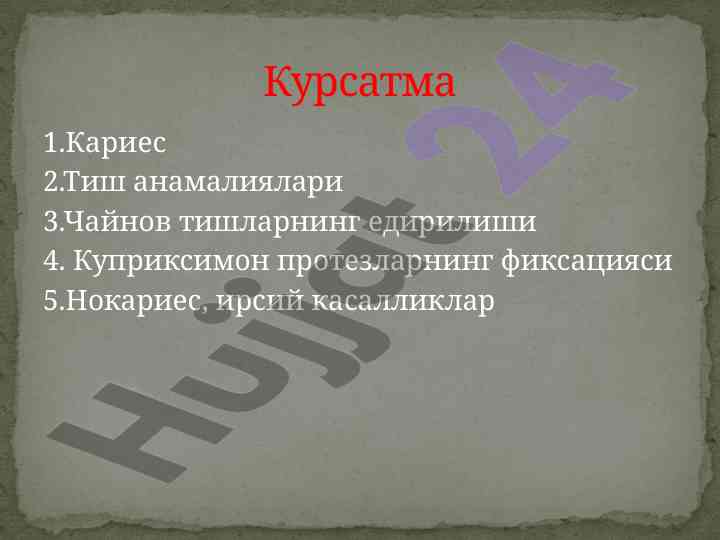 Курсатма

1.Кариес
2.Тиш анамалиялари
3.Чайнов тишларнинг едирилиши
4. Куприксимон протезларнинг фиксацияси
5.Нокариес, ирсий касалликлар

Hujjat 24